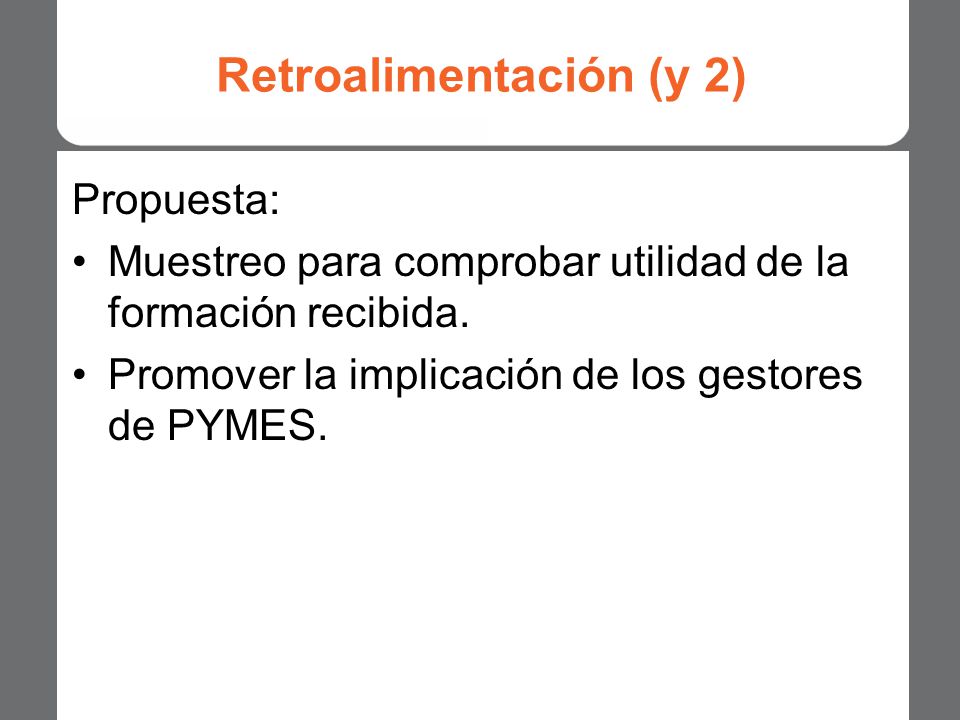 Retroalimentación (y 2)

Propuesta:

• Muestreo para comprobar utilidad de la formación recibida.

• Promover la implicación de los gestores de PYMES.